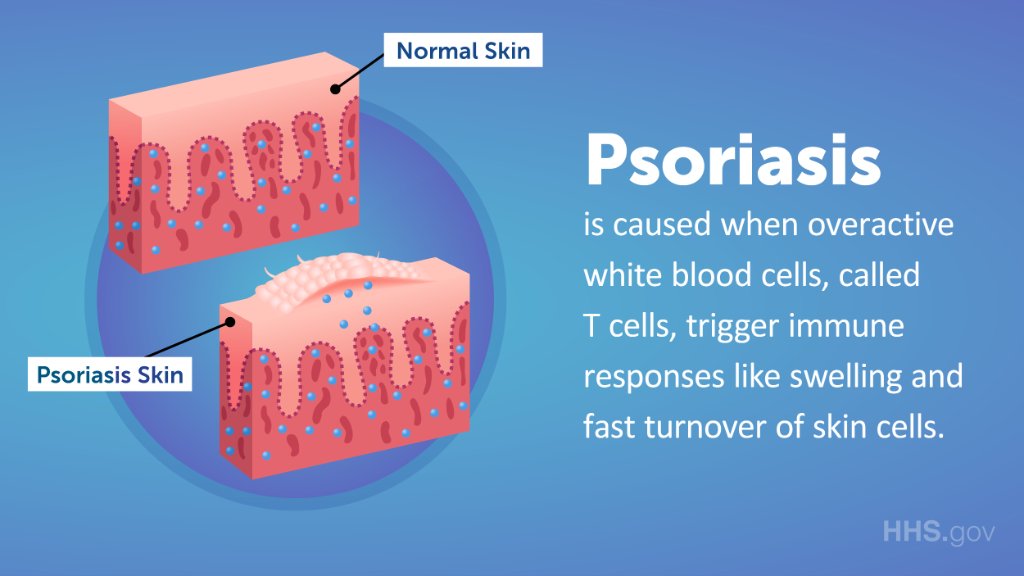 Normal Skin

Psoriasis Skin

Psoriasis

is caused when overactive white blood cells, called T cells, trigger immune responses like swelling and fast turnover of skin cells.

HHS.gov